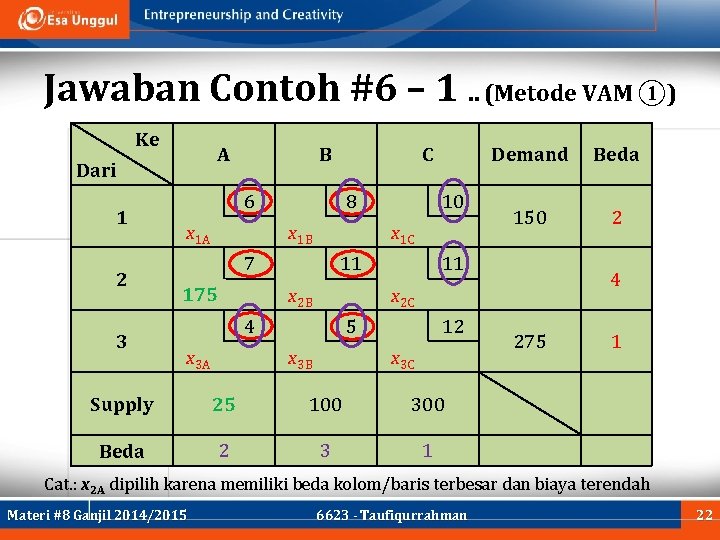 Esa Unggul Entrepreneurship and Creativity

Jawaban Contoh #6 – 1 .. (Metode VAM ①)

| Ke / Dari | A | B | C | Demand | Beda |
|---|---|---|---|---|---|
| 1 | 6 $x_{1A}$ | 8 $x_{1B}$ | 10 $x_{1C}$ | 150 | 2 |
| 2 | 7 175 | 11 $x_{2B}$ | 11 $x_{2C}$ | | 4 |
| 3 | 4 $x_{3A}$ | 5 $x_{3B}$ | 12 $x_{3C}$ | 275 | 1 |
| Supply | 25 | 100 | 300 | | |
| Beda | 2 | 3 | 1 | | |

Cat.: $x_{2A}$ dipilih karena memiliki beda kolom/baris terbesar dan biaya terendah

Materi #8 Ganjil 2014/2015 6623 - Taufiqurrahman 22